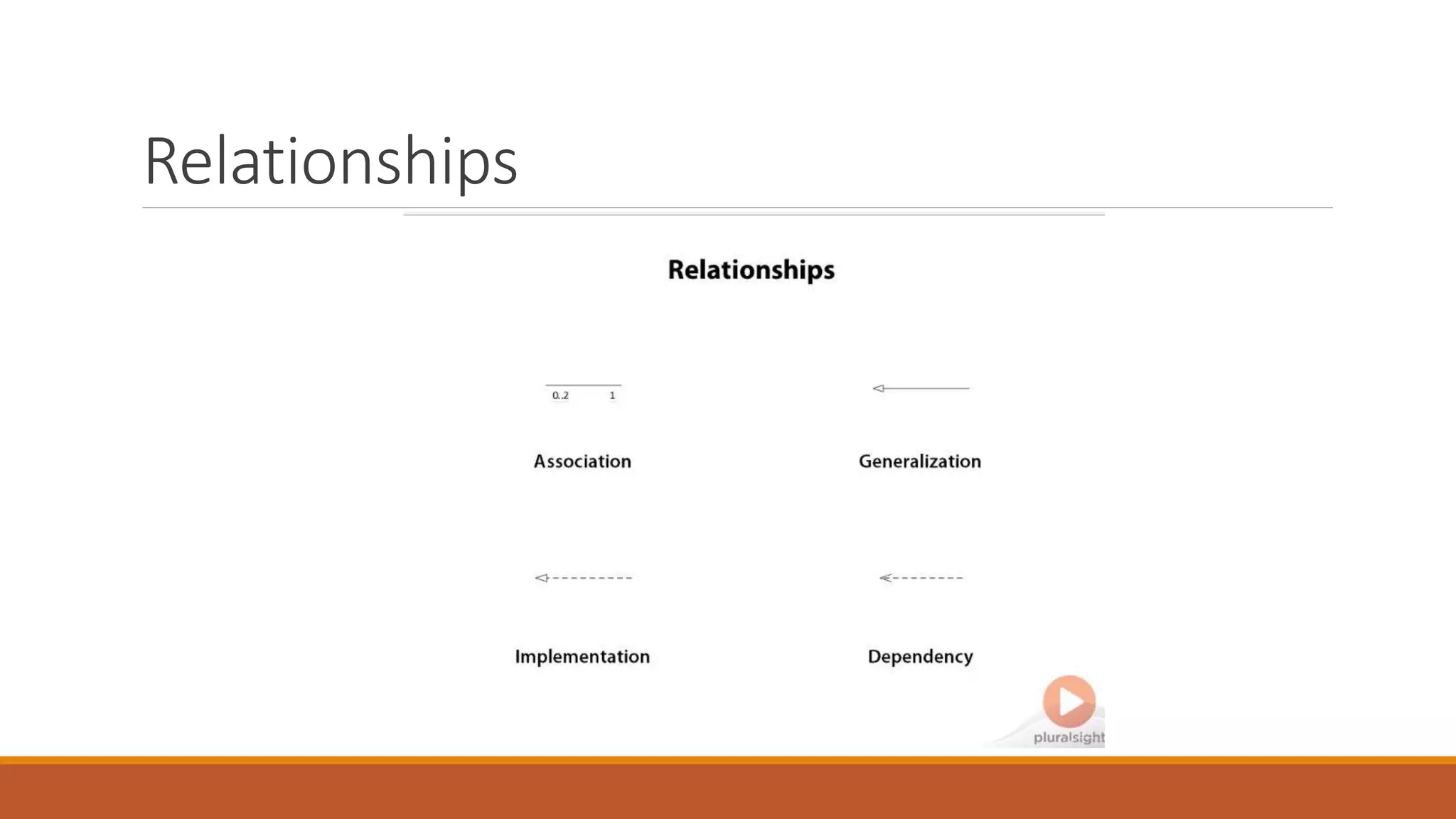 Relationships

Relationships

0..2 1

Association

Generalization

Implementation

Dependency

pluralsight